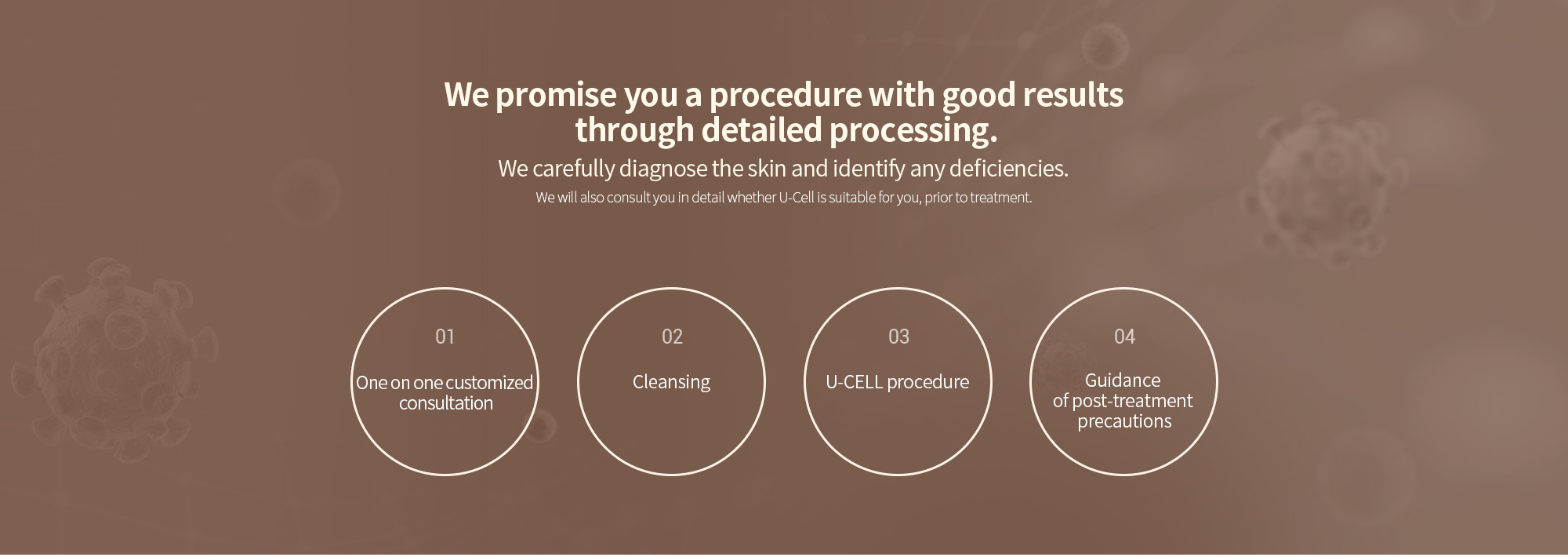 We promise you a procedure with good results through detailed processing.

We carefully diagnose the skin and identify any deficiencies.

We will also consult you in detail whether U-Cell is suitable for you, prior to treatment.

01
One on one customized consultation

02
Cleansing

03
U-CELL procedure

04
Guidance of post-treatment precautions